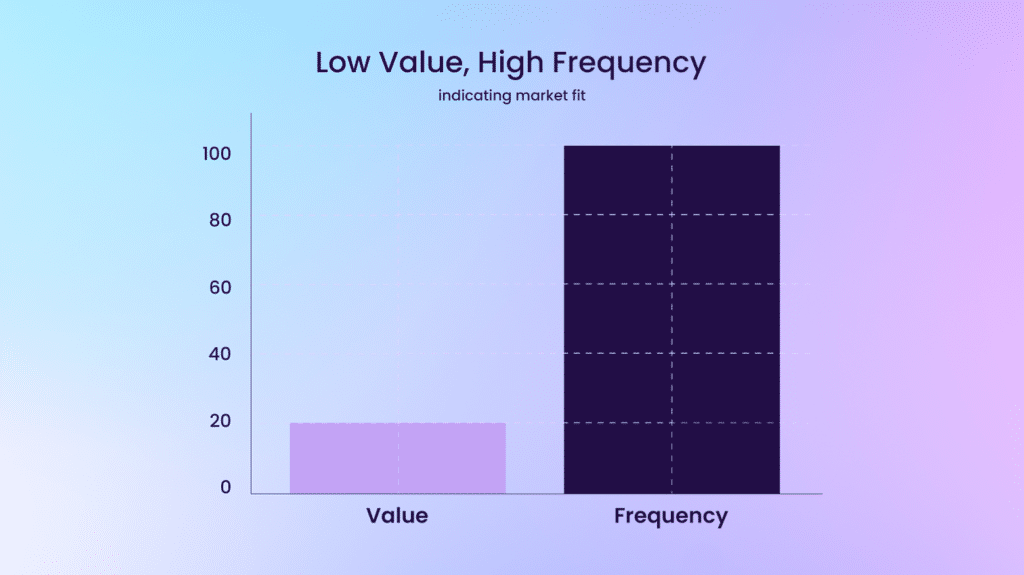 Low Value, High Frequency
indicating market fit

100
80
60
40
20
0

Value
Frequency